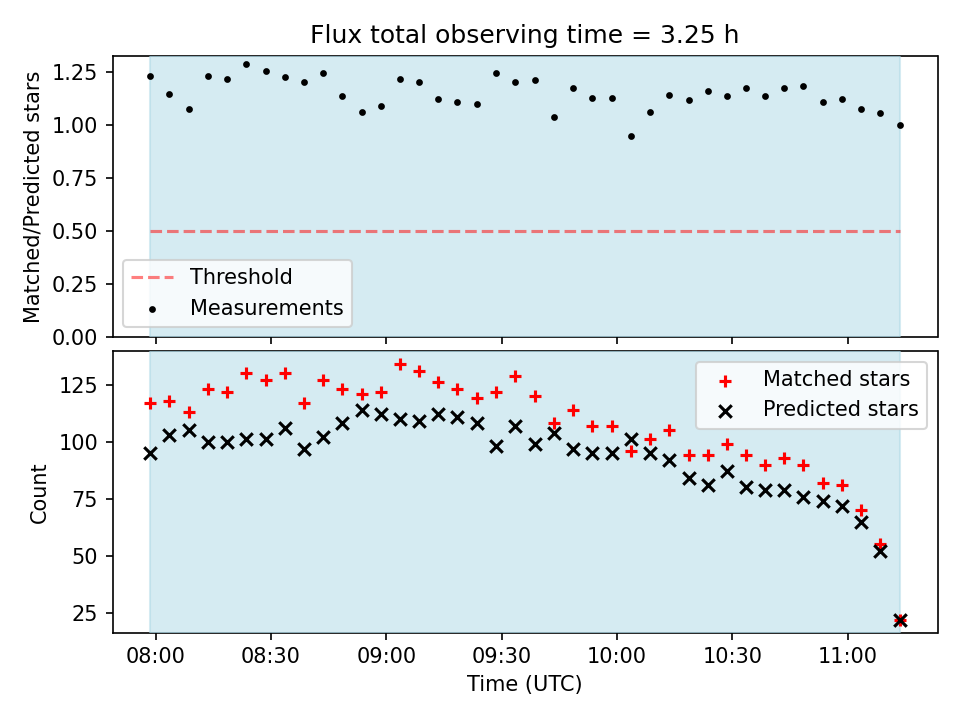 Flux total observing time = 3.25 h

Matched/Predicted stars

1.25
1.00
0.75
0.50
0.25
0.00

Threshold
Measurements

Count

125
100
75
50
25

Matched stars
Predicted stars

08:00
08:30
09:00
09:30
10:00
10:30
11:00

Time (UTC)